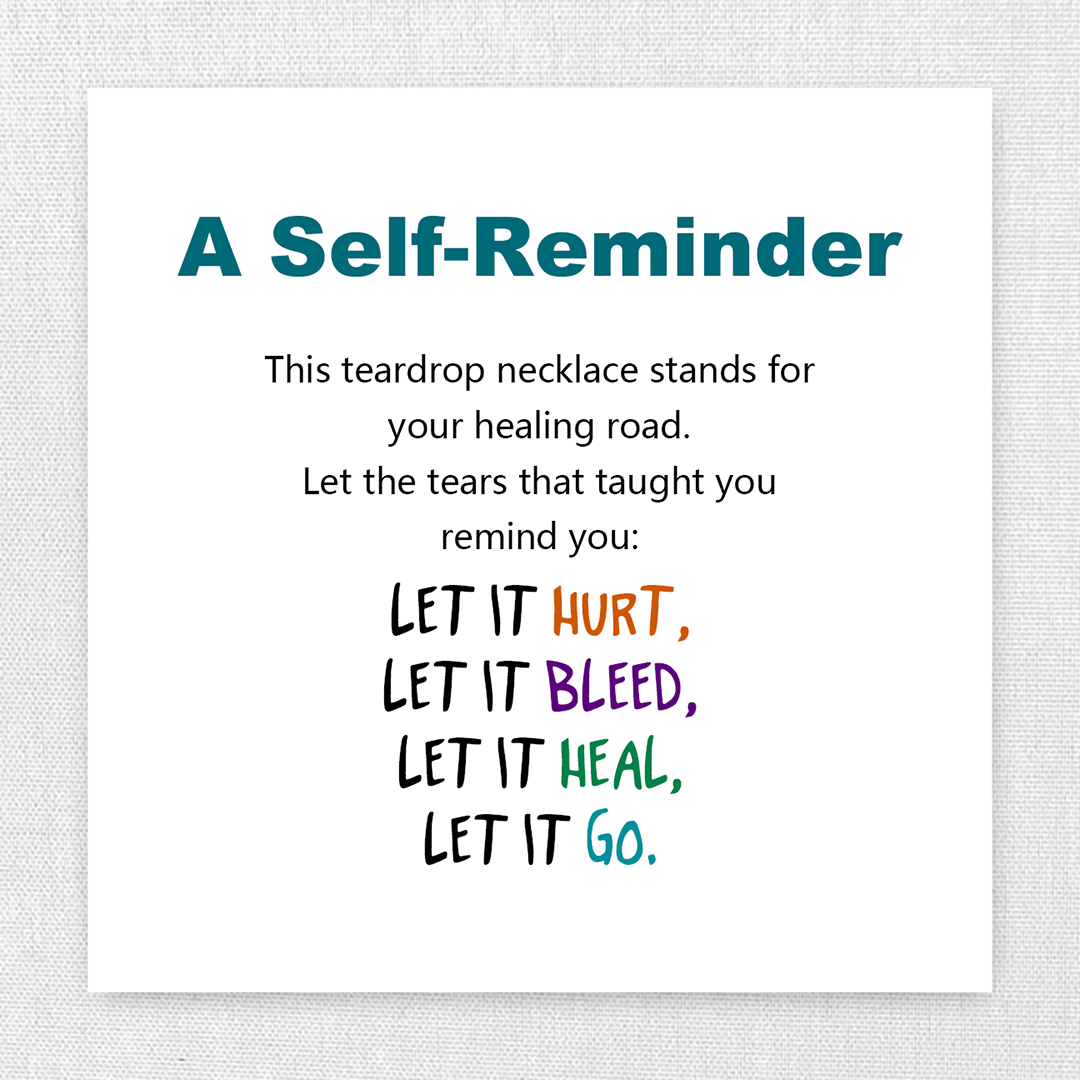 A Self-Reminder

This teardrop necklace stands for your healing road.
Let the tears that taught you remind you:

LET IT HURT,
LET IT BLEED,
LET IT HEAL,
LET IT GO.